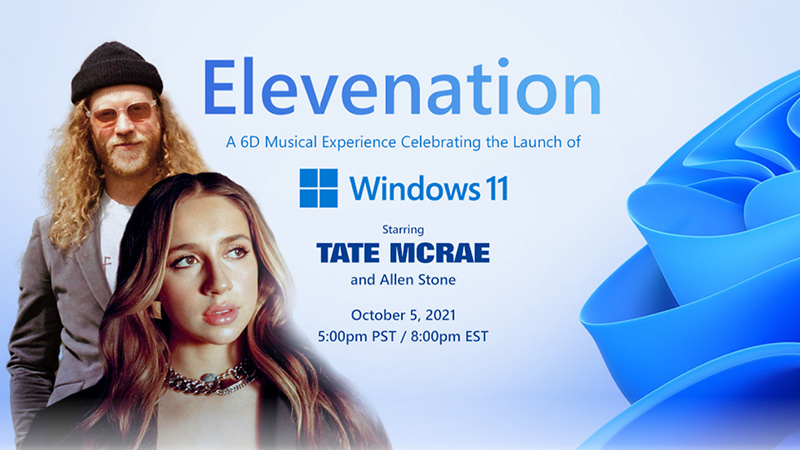 Elevenation

A 6D Musical Experience Celebrating the Launch of

Windows 11

Starring

TATE MCRAE

and Allen Stone

October 5, 2021
5:00pm PST / 8:00pm EST